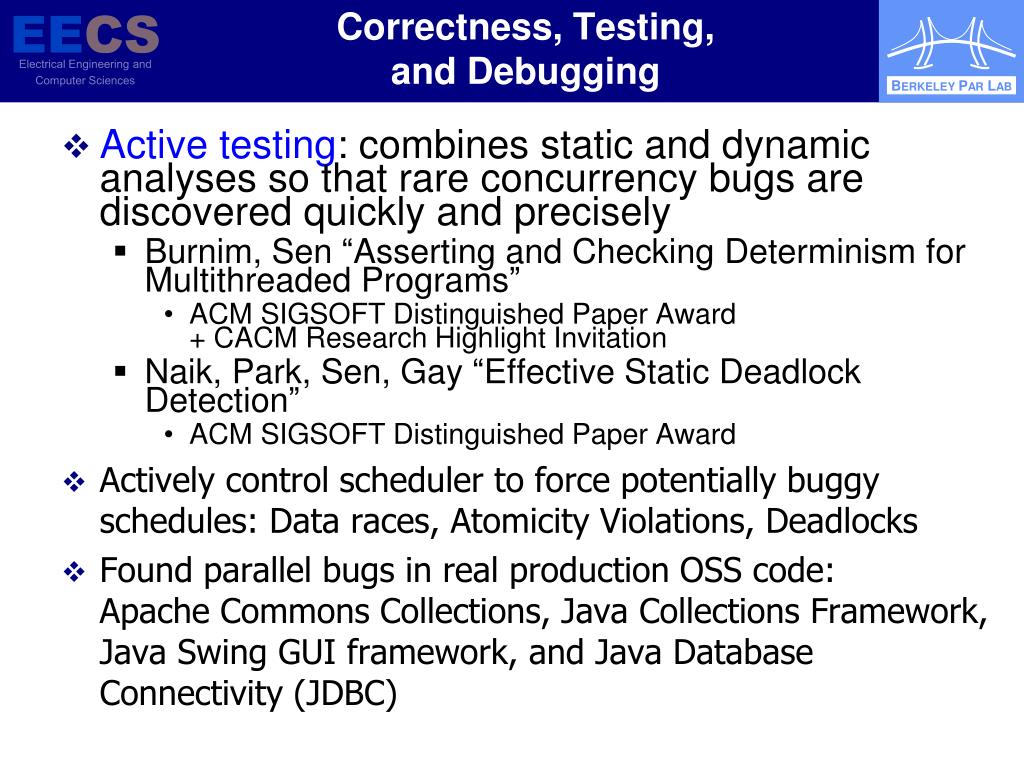 EECS
Electrical Engineering and Computer Sciences

Correctness, Testing, and Debugging

BERKELEY PAR LAB

❖ Active testing: combines static and dynamic analyses so that rare concurrency bugs are discovered quickly and precisely

▪ Burnim, Sen “Asserting and Checking Determinism for Multithreaded Programs”

• ACM SIGSOFT Distinguished Paper Award + CACM Research Highlight Invitation

▪ Naik, Park, Sen, Gay “Effective Static Deadlock Detection”

• ACM SIGSOFT Distinguished Paper Award

❖ Actively control scheduler to force potentially buggy schedules: Data races, Atomicity Violations, Deadlocks

❖ Found parallel bugs in real production OSS code: Apache Commons Collections, Java Collections Framework, Java Swing GUI framework, and Java Database Connectivity (JDBC)